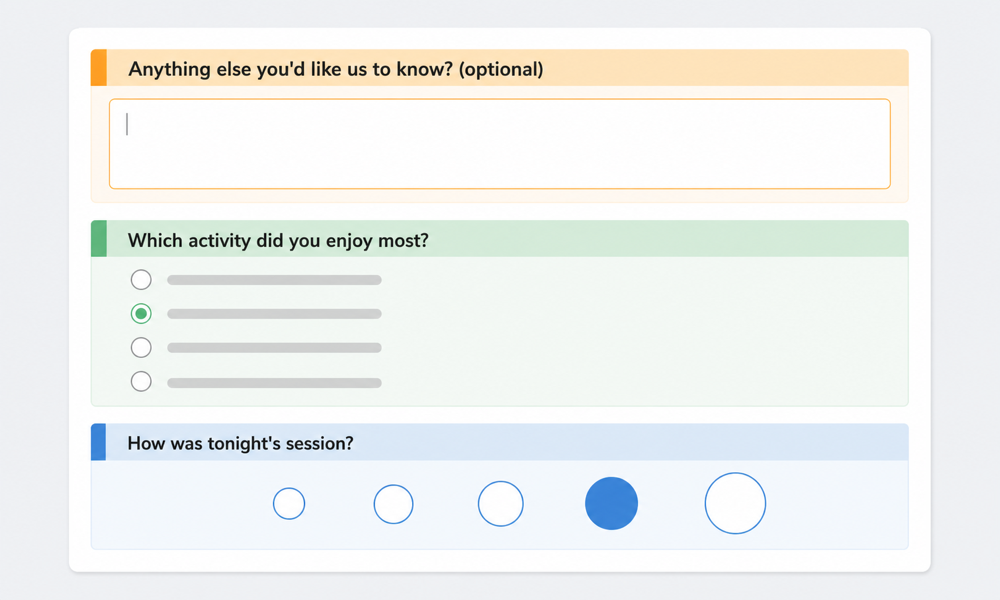 Anything else you'd like us to know? (optional)

Which activity did you enjoy most?

How was tonight's session?